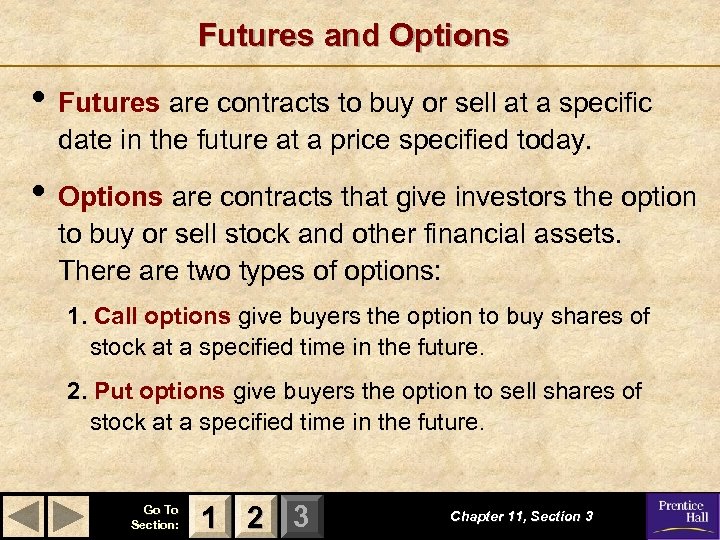 Futures and Options

• Futures are contracts to buy or sell at a specific date in the future at a price specified today.

• Options are contracts that give investors the option to buy or sell stock and other financial assets. There are two types of options:

1. Call options give buyers the option to buy shares of stock at a specified time in the future.

2. Put options give buyers the option to sell shares of stock at a specified time in the future.

Go To Section: 1 2 3

Chapter 11, Section 3

Prentice Hall